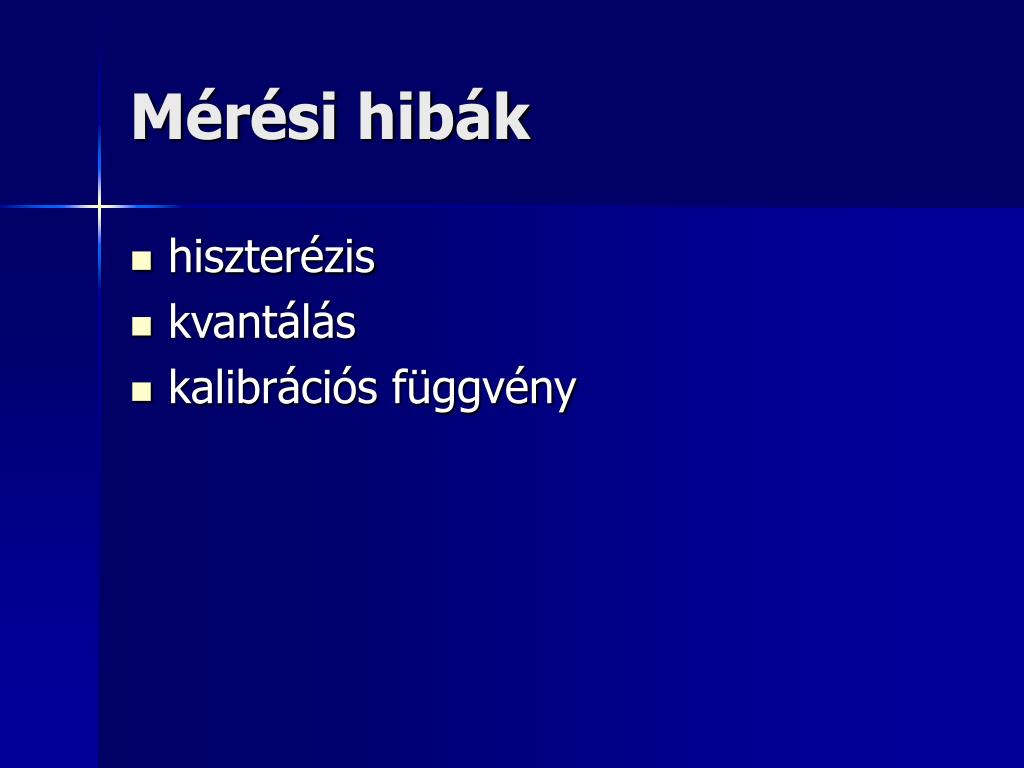 Mérési hibák

- hiszterézis
- kvantálás
- kalibrációs függvény